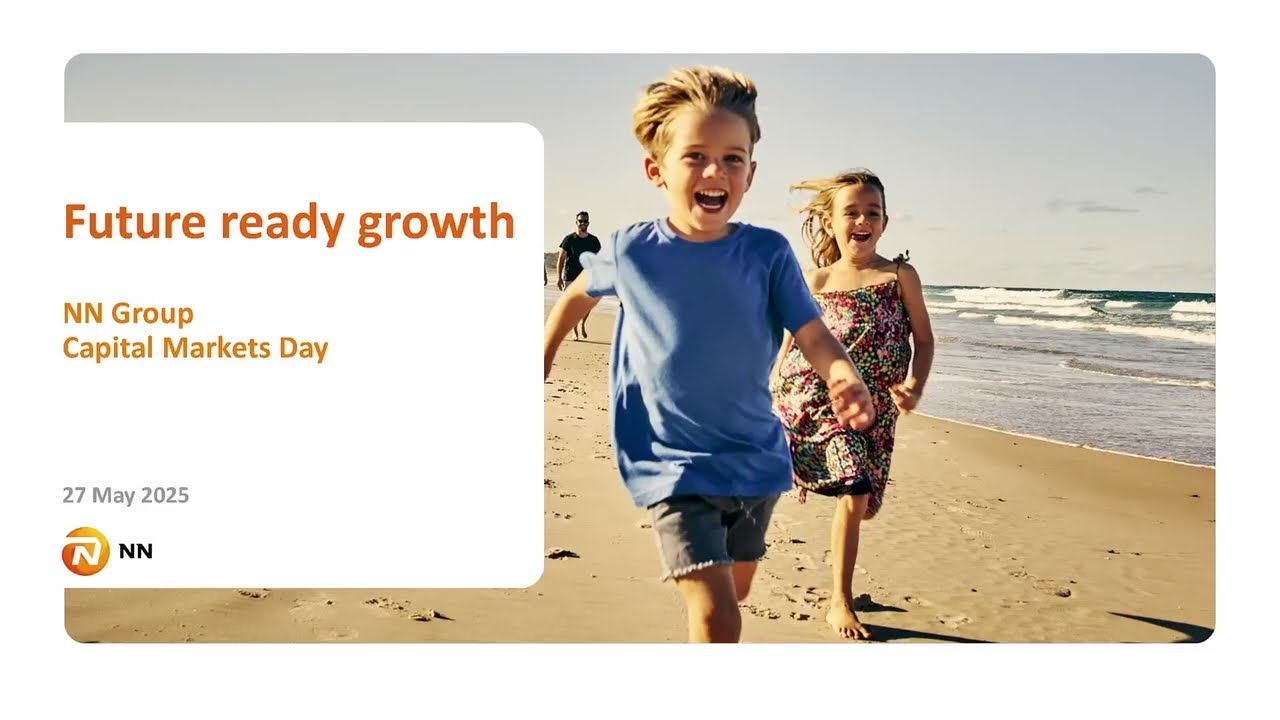 Future ready growth

NN Group
Capital Markets Day

27 May 2025

NN